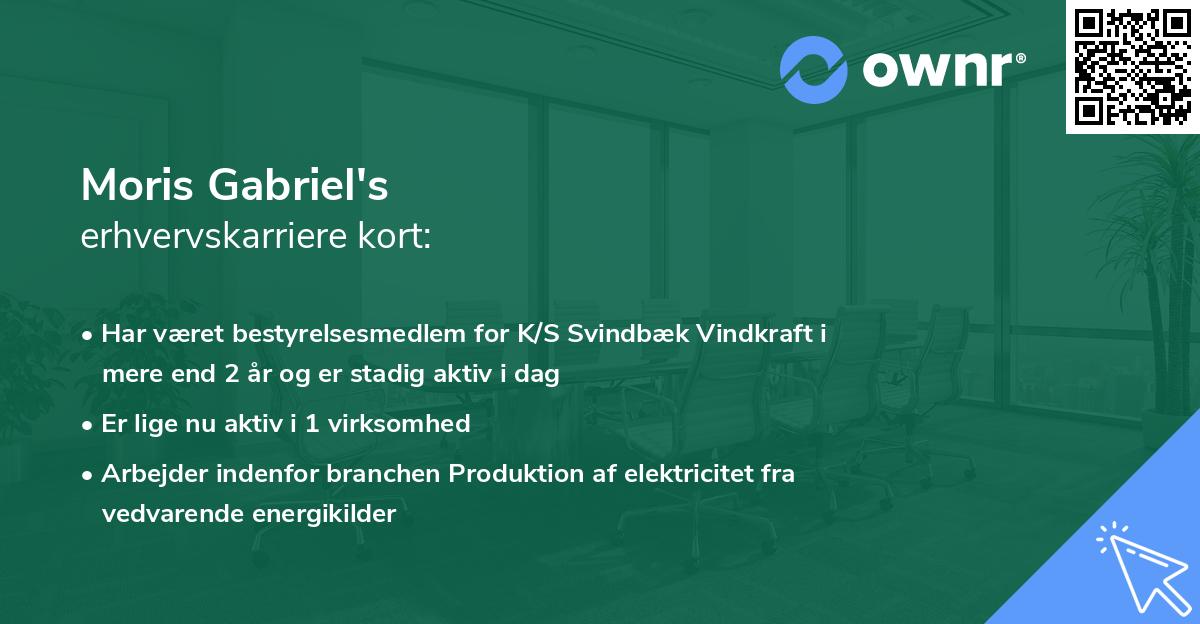 ownr®

Moris Gabriel's
erhvervskarriere kort:

• Har været bestyrelsesmedlem for K/S Svindbæk Vindkraft i mere end 2 år og er stadig aktiv i dag

• Er lige nu aktiv i 1 virksomhed

• Arbejder indenfor branchen Produktion af elektricitet fra vedvarende energikilder